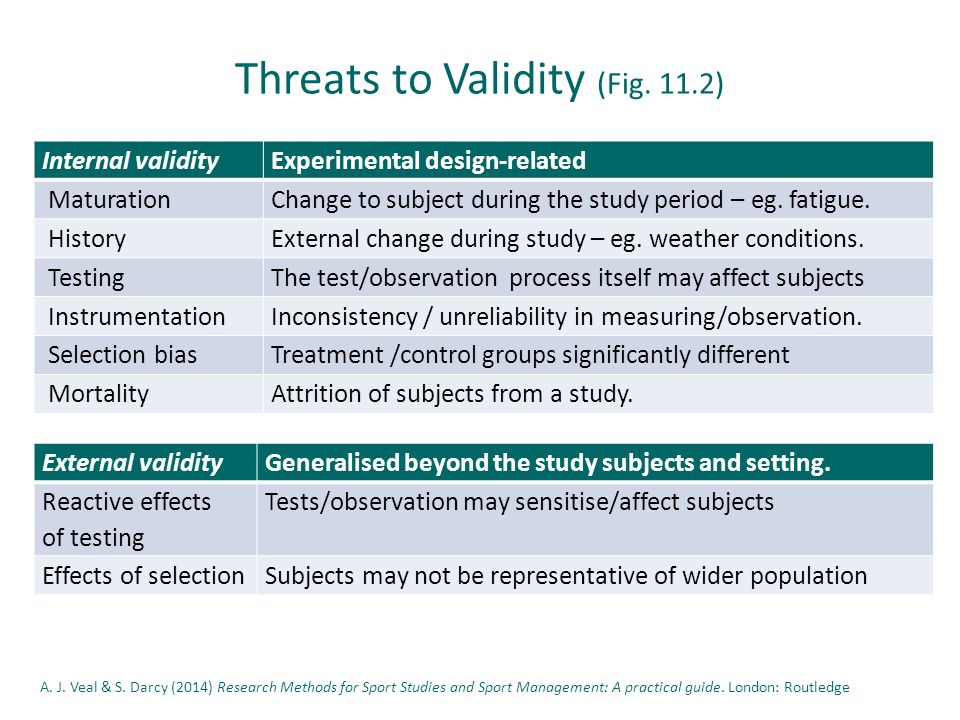 Threats to Validity (Fig. 11.2)

| Internal validity | Experimental design-related |
|---|---|
| Maturation | Change to subject during the study period – eg. fatigue. |
| History | External change during study – eg. weather conditions. |
| Testing | The test/observation process itself may affect subjects |
| Instrumentation | Inconsistency / unreliability in measuring/observation. |
| Selection bias | Treatment /control groups significantly different |
| Mortality | Attrition of subjects from a study. |

| External validity | Generalised beyond the study subjects and setting. |
|---|---|
| Reactive effects of testing | Tests/observation may sensitise/affect subjects |
| Effects of selection | Subjects may not be representative of wider population |

A. J. Veal & S. Darcy (2014) Research Methods for Sport Studies and Sport Management: A practical guide. London: Routledge